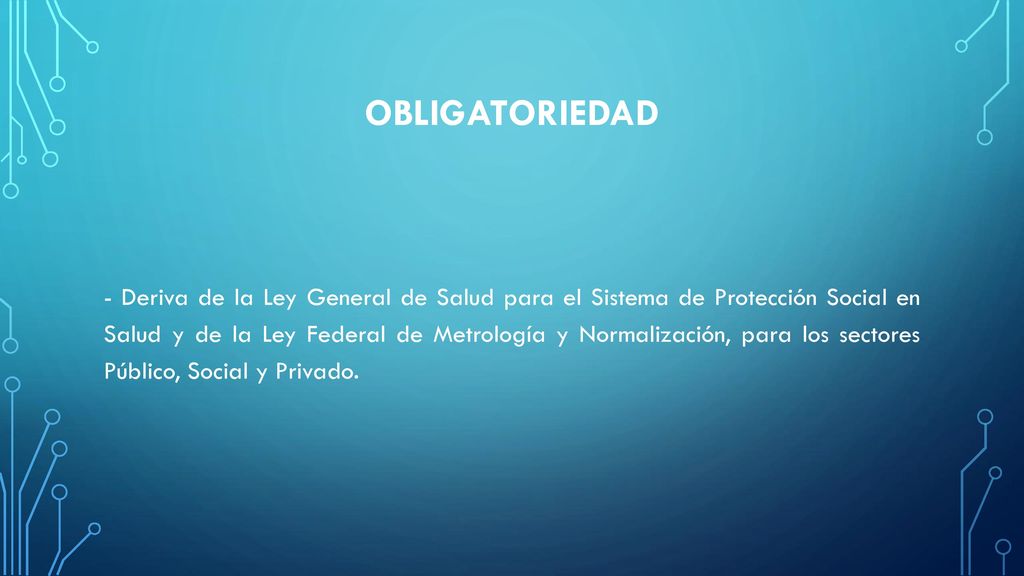 OBLIGATORIEDAD

- Deriva de la Ley General de Salud para el Sistema de Protección Social en Salud y de la Ley Federal de Metrología y Normalización, para los sectores Público, Social y Privado.